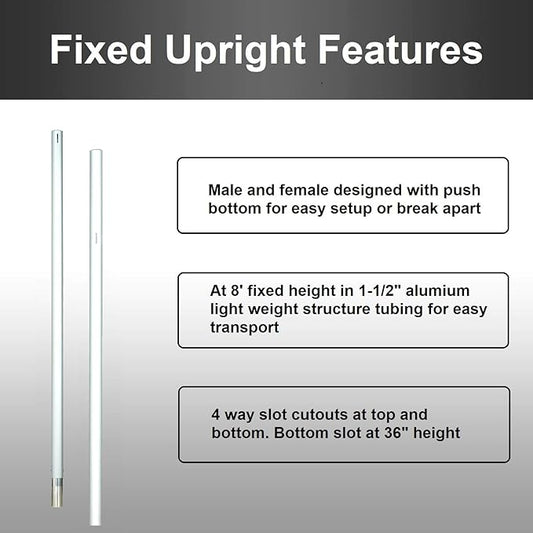 Fixed Upright Features

Male and female designed with push bottom for easy setup or break apart

At 8' fixed height in 1-1/2" alumium light weight structure tubing for easy transport

4 way slot cutouts at top and bottom. Bottom slot at 36" height